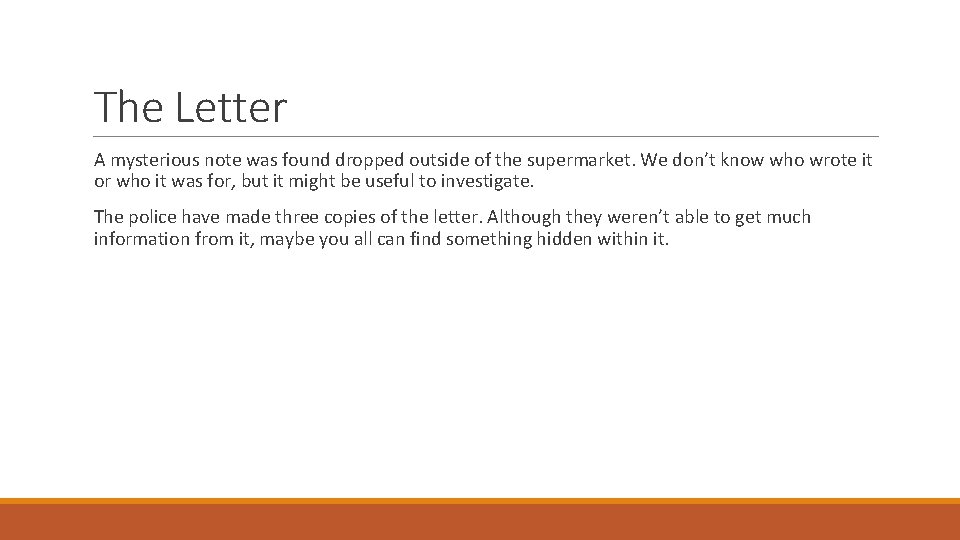 The Letter

A mysterious note was found dropped outside of the supermarket. We don’t know who wrote it or who it was for, but it might be useful to investigate.

The police have made three copies of the letter. Although they weren’t able to get much information from it, maybe you all can find something hidden within it.